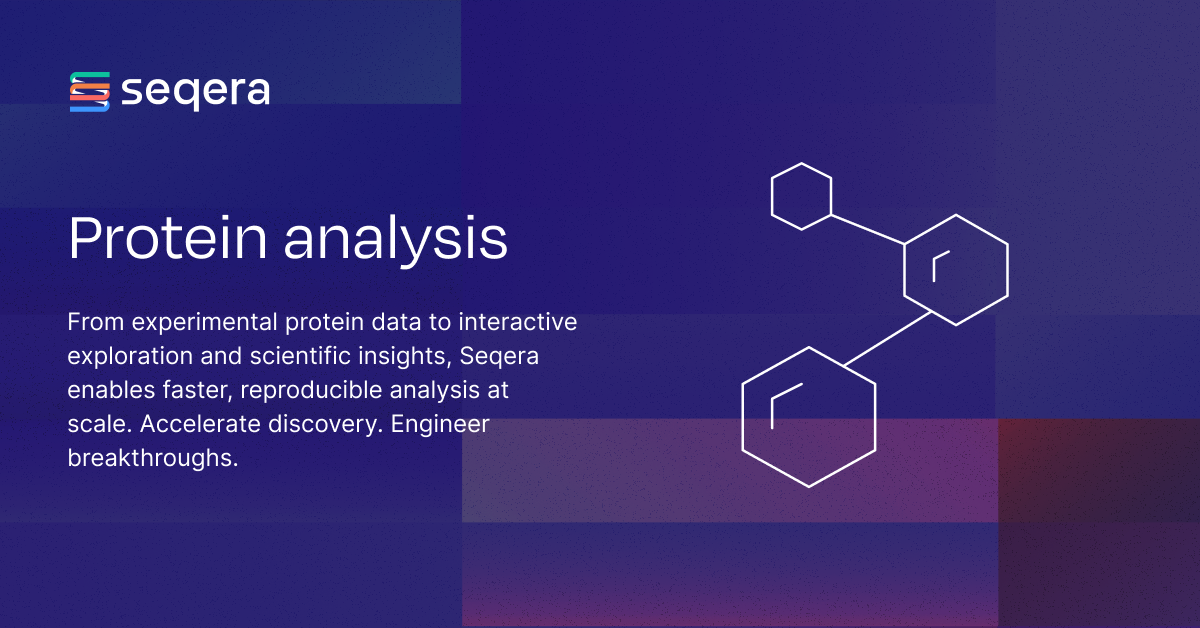 seqera

Protein analysis

From experimental protein data to interactive exploration and scientific insights, Seqera enables faster, reproducible analysis at scale. Accelerate discovery. Engineer breakthroughs.